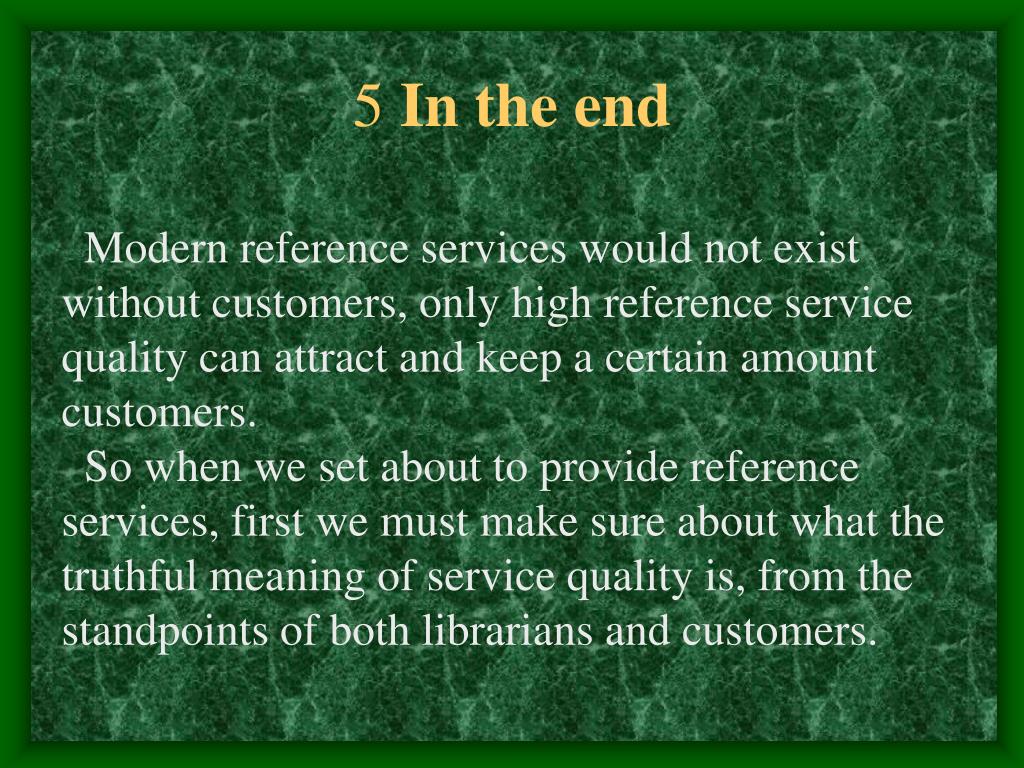 5 In the end

Modern reference services would not exist without customers, only high reference service quality can attract and keep a certain amount customers.

So when we set about to provide reference services, first we must make sure about what the truthful meaning of service quality is, from the standpoints of both librarians and customers.